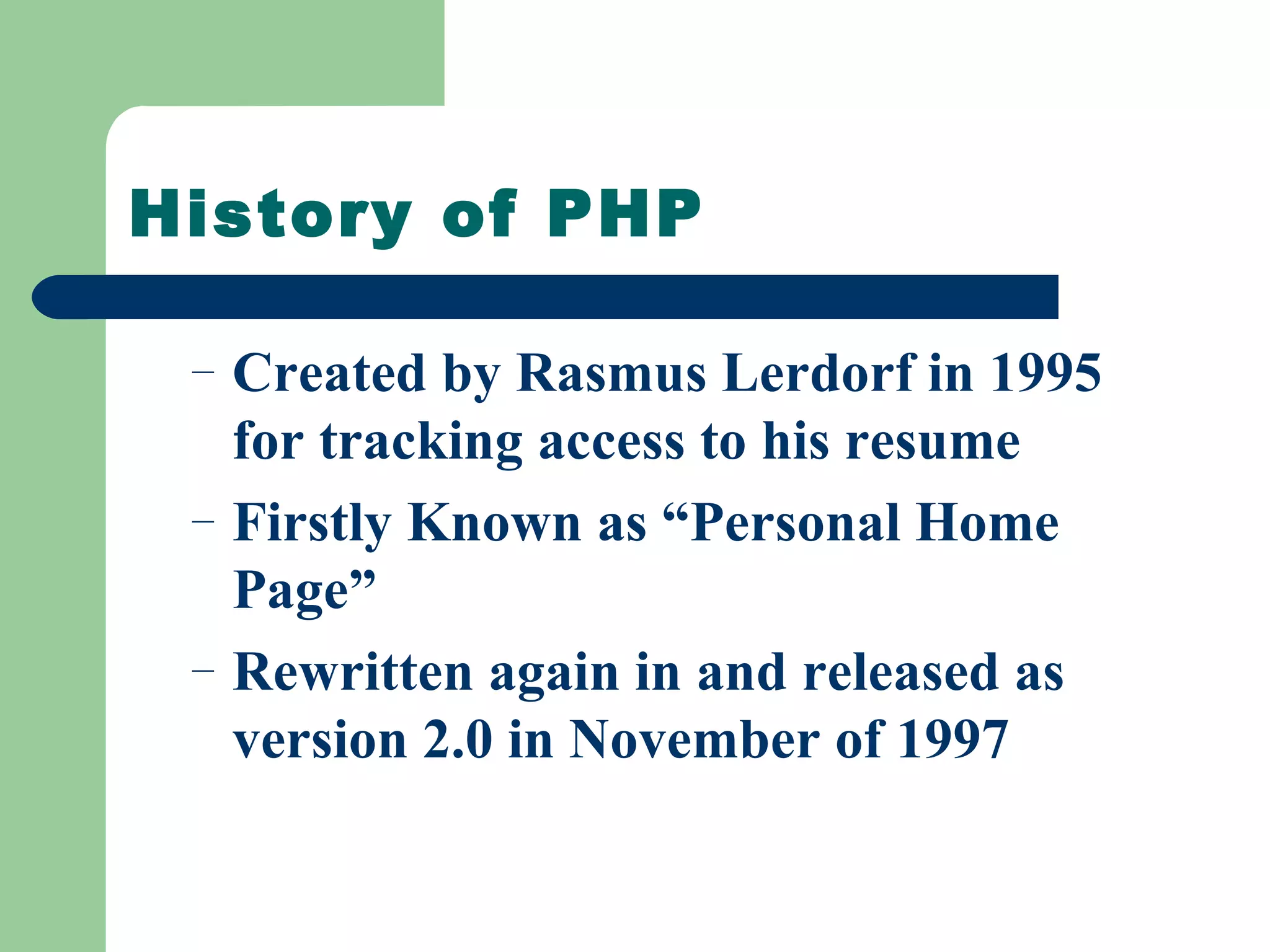 History of PHP

– Created by Rasmus Lerdorf in 1995 for tracking access to his resume

– Firstly Known as “Personal Home Page”

– Rewritten again in and released as version 2.0 in November of 1997